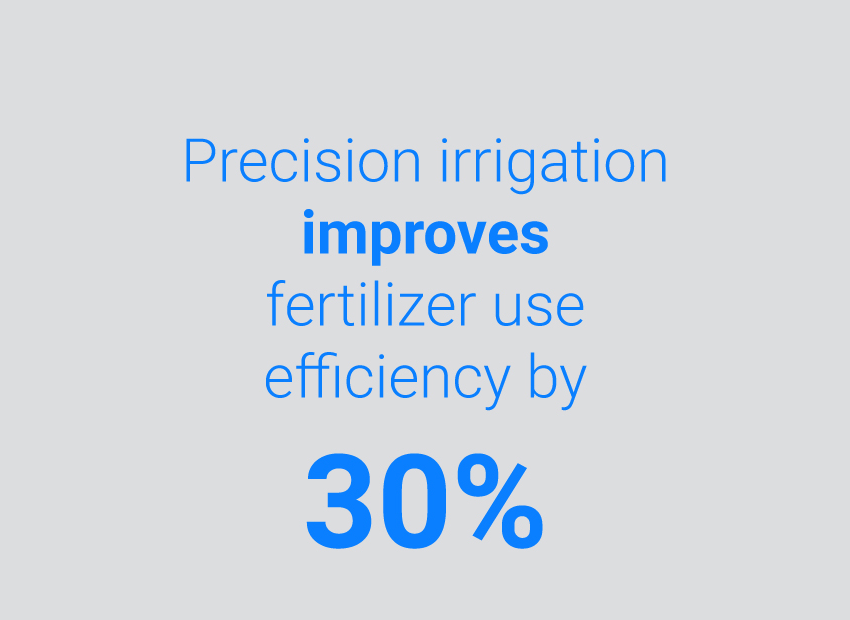 Precision irrigation improves fertilizer use efficiency by

30%